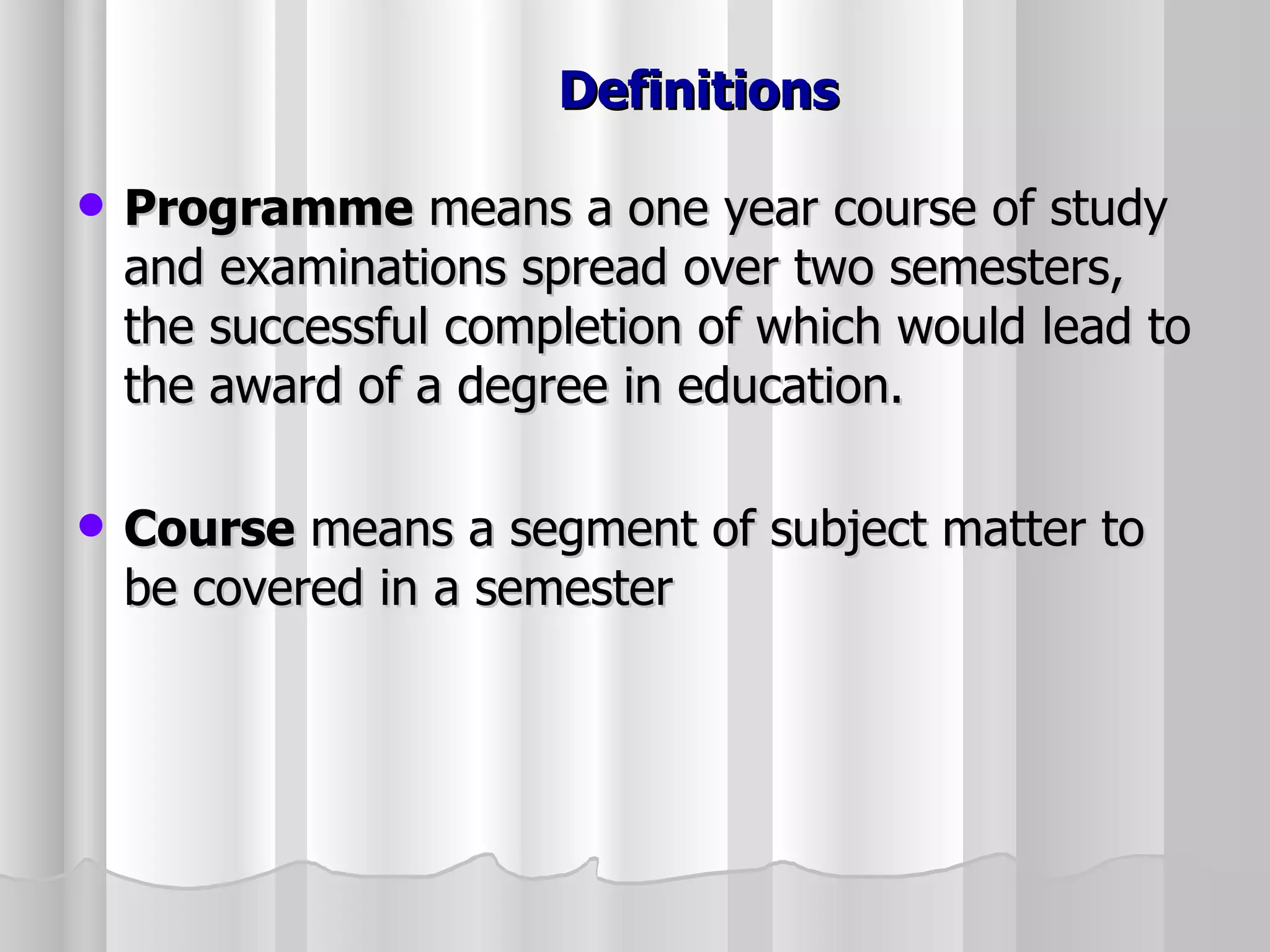 Definitions

• Programme means a one year course of study and examinations spread over two semesters, the successful completion of which would lead to the award of a degree in education.

• Course means a segment of subject matter to be covered in a semester